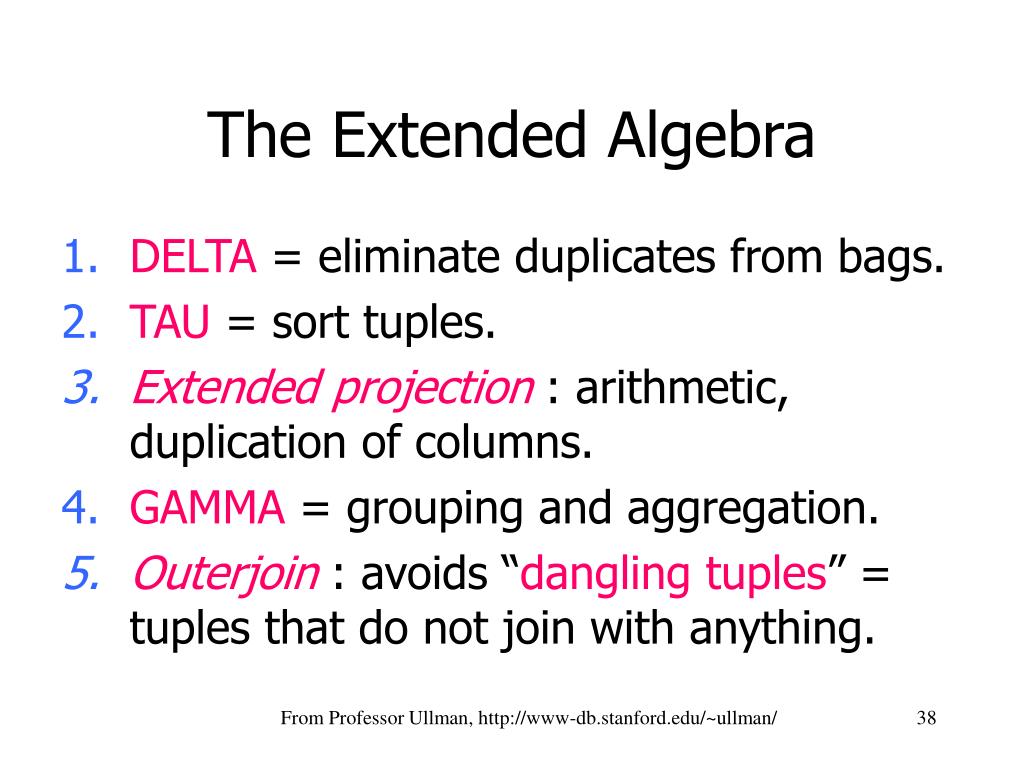 The Extended Algebra

1. DELTA = eliminate duplicates from bags.
2. TAU = sort tuples.
3. Extended projection : arithmetic, duplication of columns.
4. GAMMA = grouping and aggregation.
5. Outerjoin : avoids “dangling tuples” = tuples that do not join with anything.

From Professor Ullman, http://www-db.stanford.edu/~ullman/

38